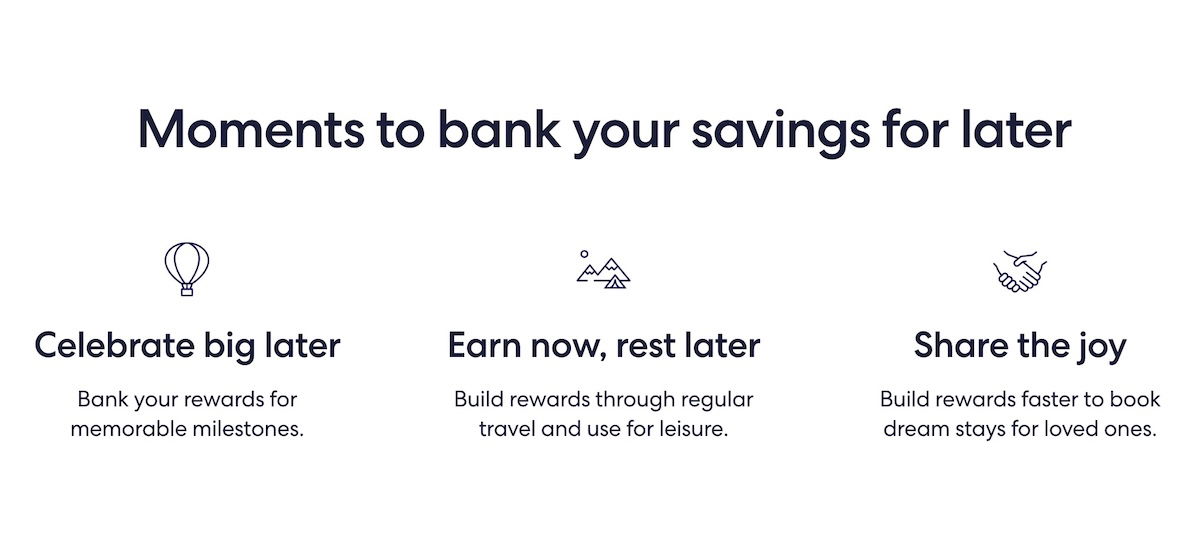 Moments to bank your savings for later

Celebrate big later

Bank your rewards for memorable milestones.

Earn now, rest later

Build rewards through regular travel and use for leisure.

Share the joy

Build rewards faster to book dream stays for loved ones.